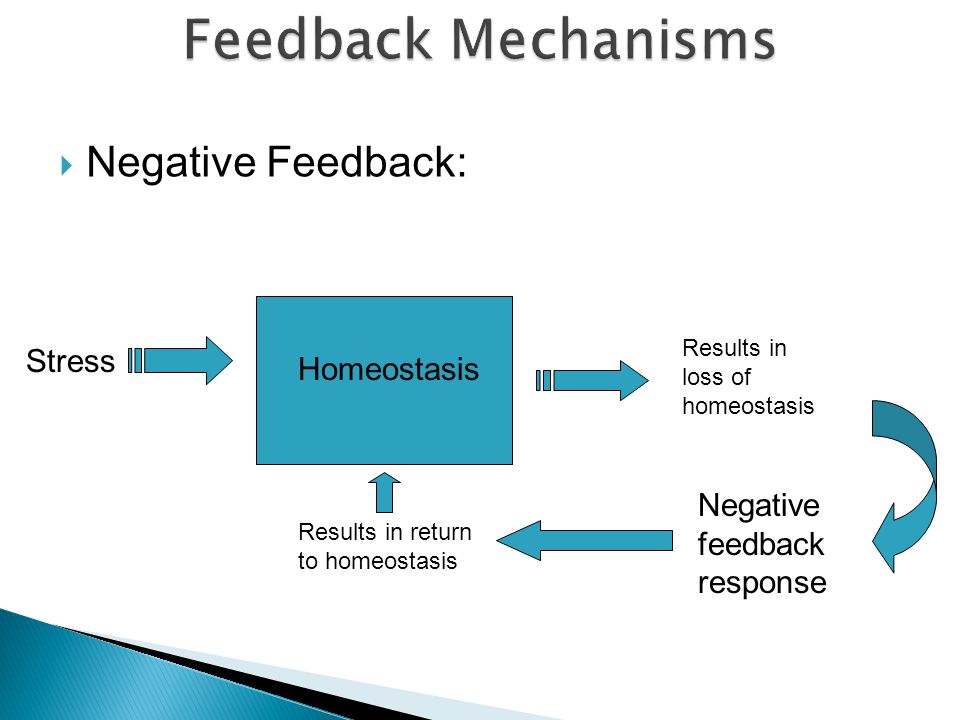 Feedback Mechanisms

Negative Feedback:

Stress

Homeostasis

Results in loss of homeostasis

Negative feedback response

Results in return to homeostasis